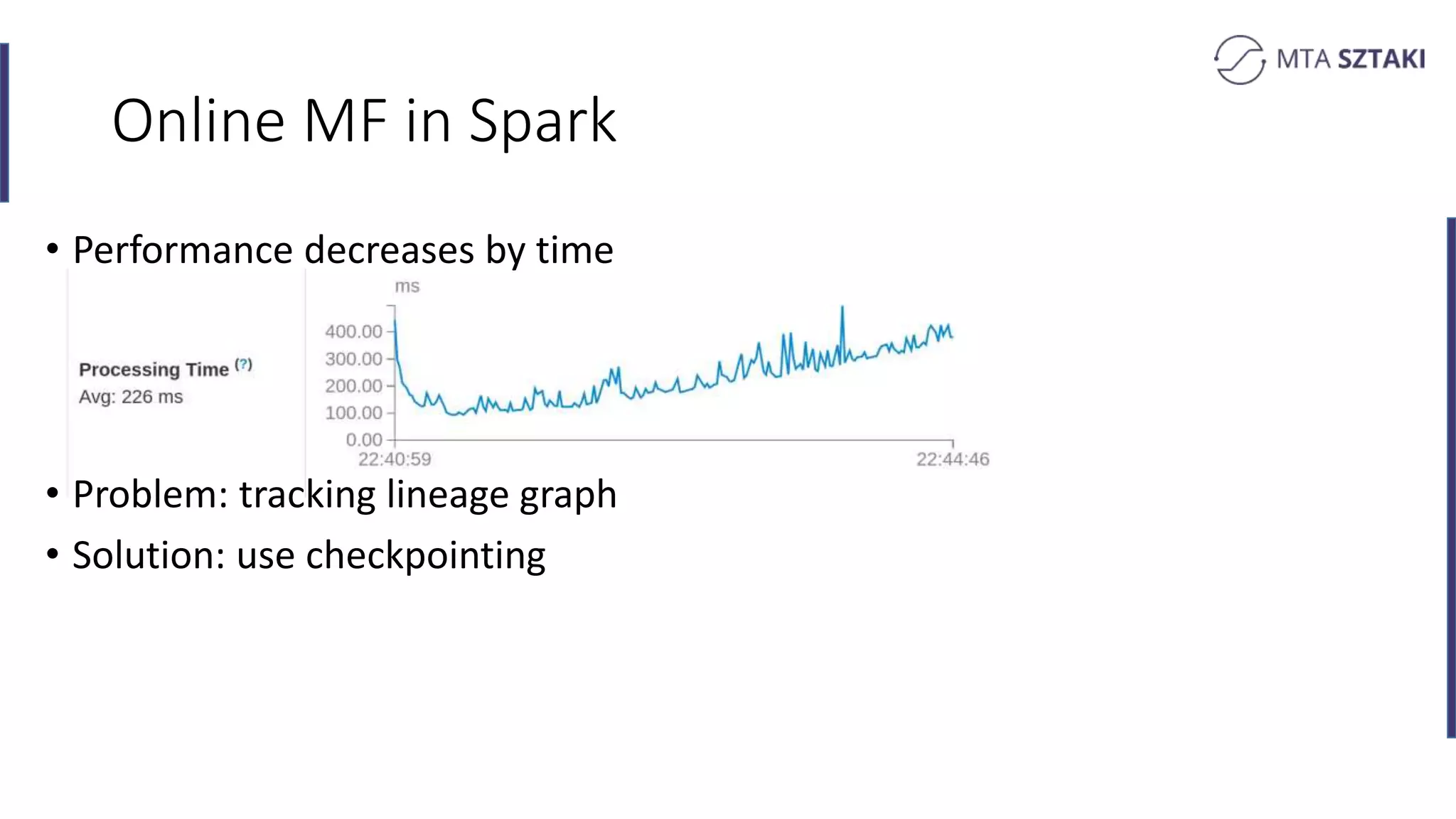 MTA SZTAKI

Online MF in Spark

• Performance decreases by time

Processing Time (?)
Avg: 226 ms

ms
400.00
300.00
200.00
100.00
0.00
22:40:59
22:44:46

• Problem: tracking lineage graph
• Solution: use checkpointing